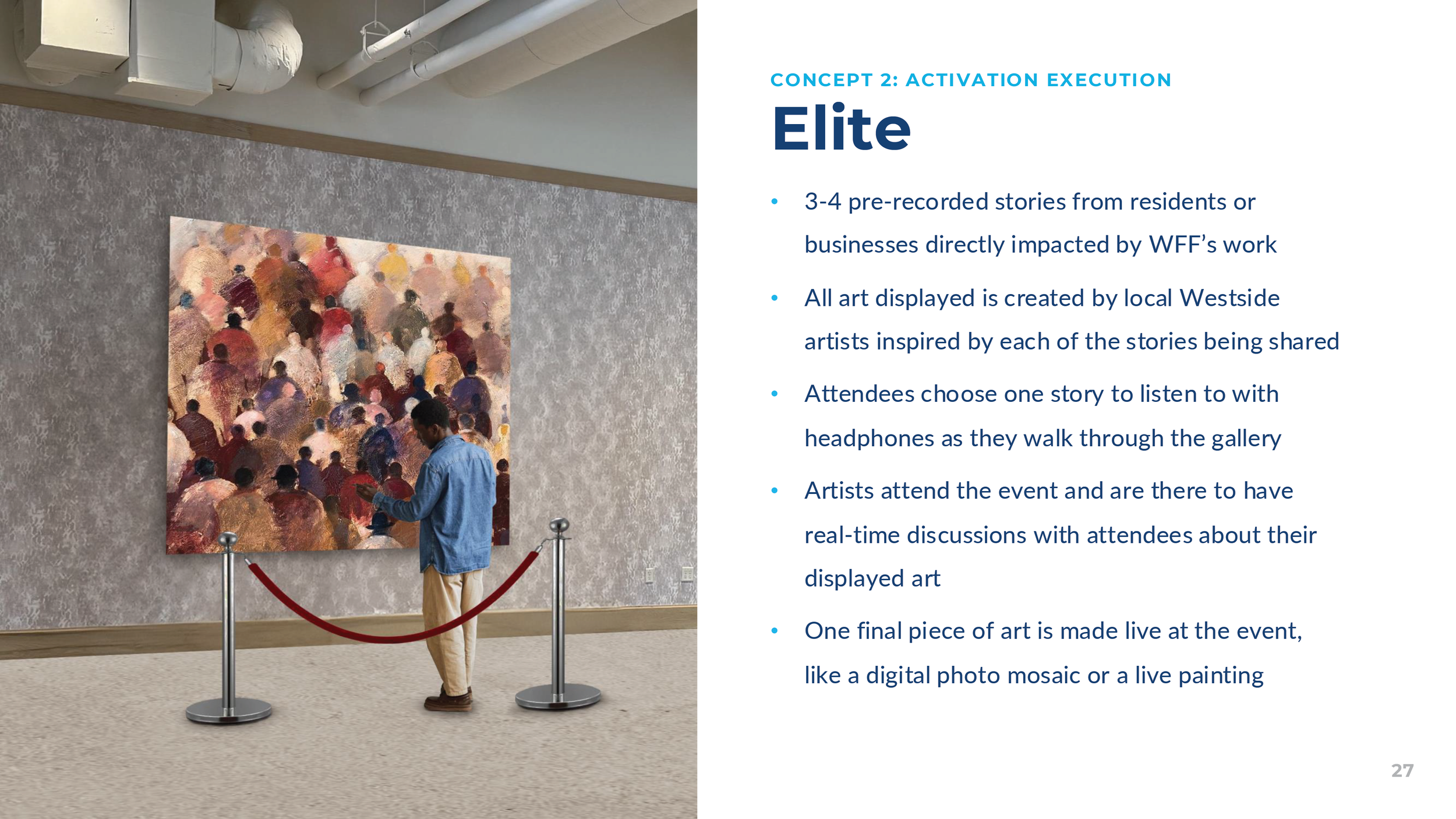 CONCEPT 2: ACTIVATION EXECUTION

Elite

• 3-4 pre-recorded stories from residents or businesses directly impacted by WFF's work

• All art displayed is created by local Westside artists inspired by each of the stories being shared

• Attendees choose one story to listen to with headphones as they walk through the gallery

• Artists attend the event and are there to have real-time discussions with attendees about their displayed art

• One final piece of art is made live at the event, like a digital photo mosaic or a live painting

27